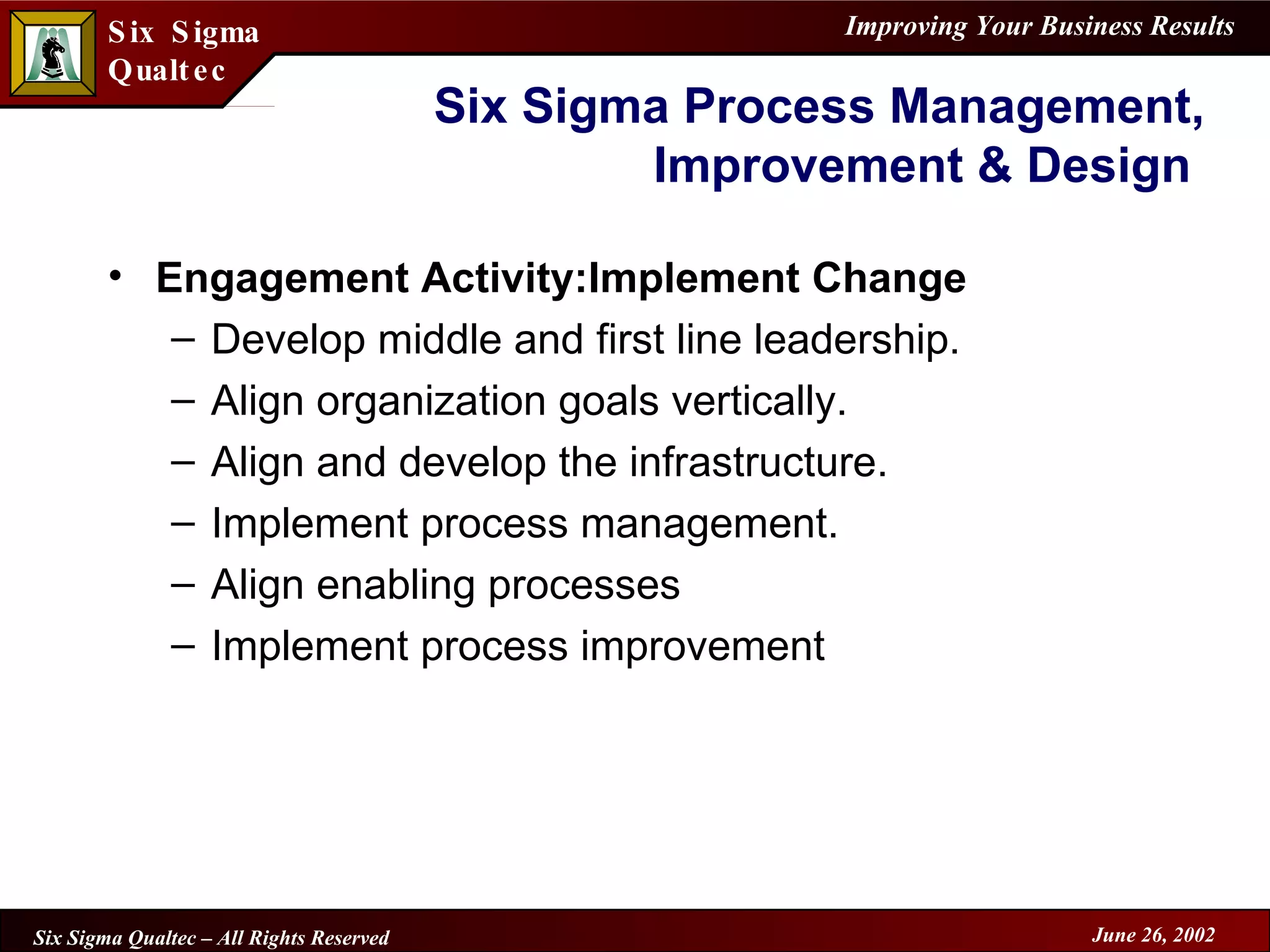 Six Sigma Qualtec

Improving Your Business Results

Six Sigma Process Management, Improvement & Design

• Engagement Activity:Implement Change
– Develop middle and first line leadership.
– Align organization goals vertically.
– Align and develop the infrastructure.
– Implement process management.
– Align enabling processes
– Implement process improvement

Six Sigma Qualtec – All Rights Reserved

June 26, 2002